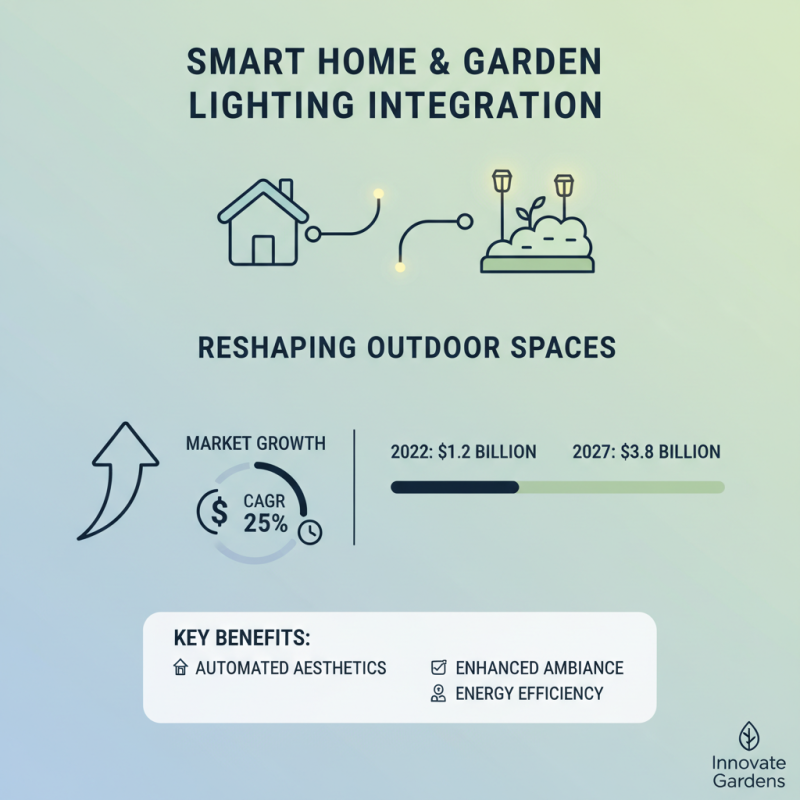 SMART HOME & GARDEN LIGHTING INTEGRATION

RESHAPING OUTDOOR SPACES

MARKET GROWTH

$ CAGR 25%

2022: $1.2 BILLION

2027: $3.8 BILLION

KEY BENEFITS:

AUTOMATED AESTHETICS

ENHANCED AMBIANCE

ENERGY EFFICIENCY

Innovate Gardens